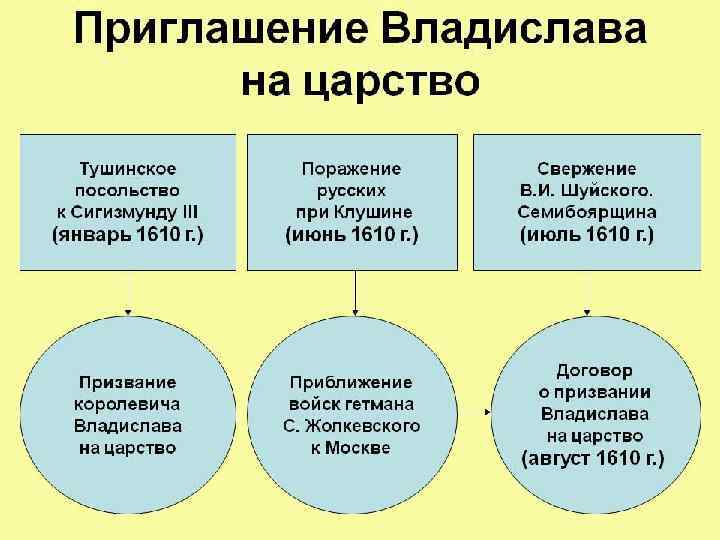 Приглашение Владислава на царство

Тушинское посольство к Сигизмунду III (январь 1610 г.)

Поражение русских при Клушине (июнь 1610 г.)

Свержение В.И. Шуйского. Семибоярщина (июль 1610 г.)

Призвание королевича Владислава на царство

Приближение войск гетмана С. Жолкевского к Москве

Договор о призвании Владислава на царство (август 1610 г.)